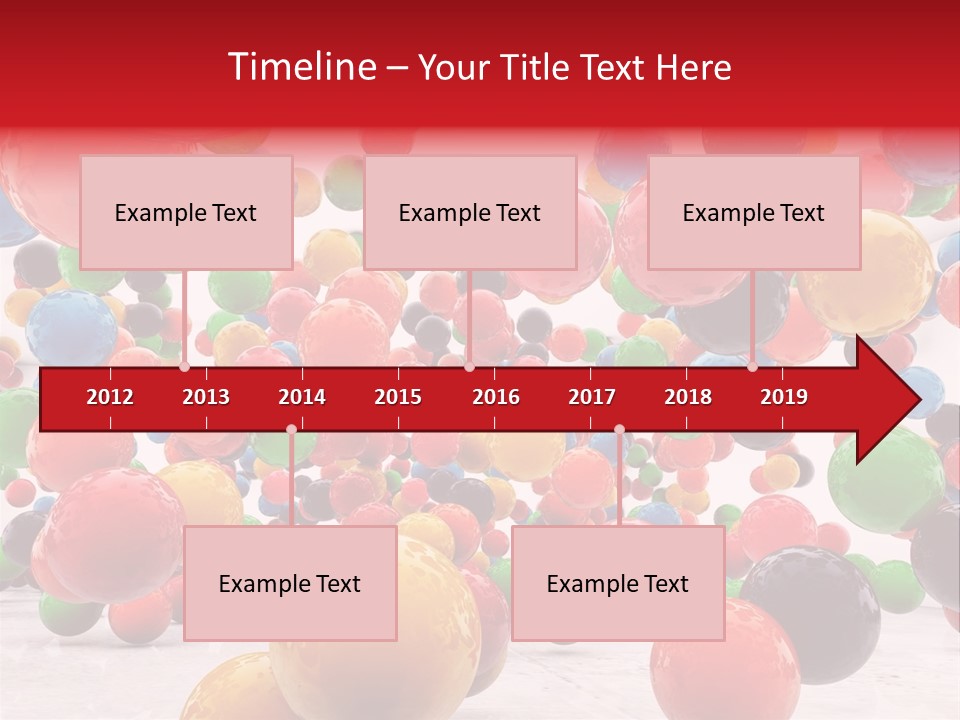 Timeline – Your Title Text Here

Example Text

Example Text

Example Text

2012 2013 2014 2015 2016 2017 2018 2019

Example Text

Example Text